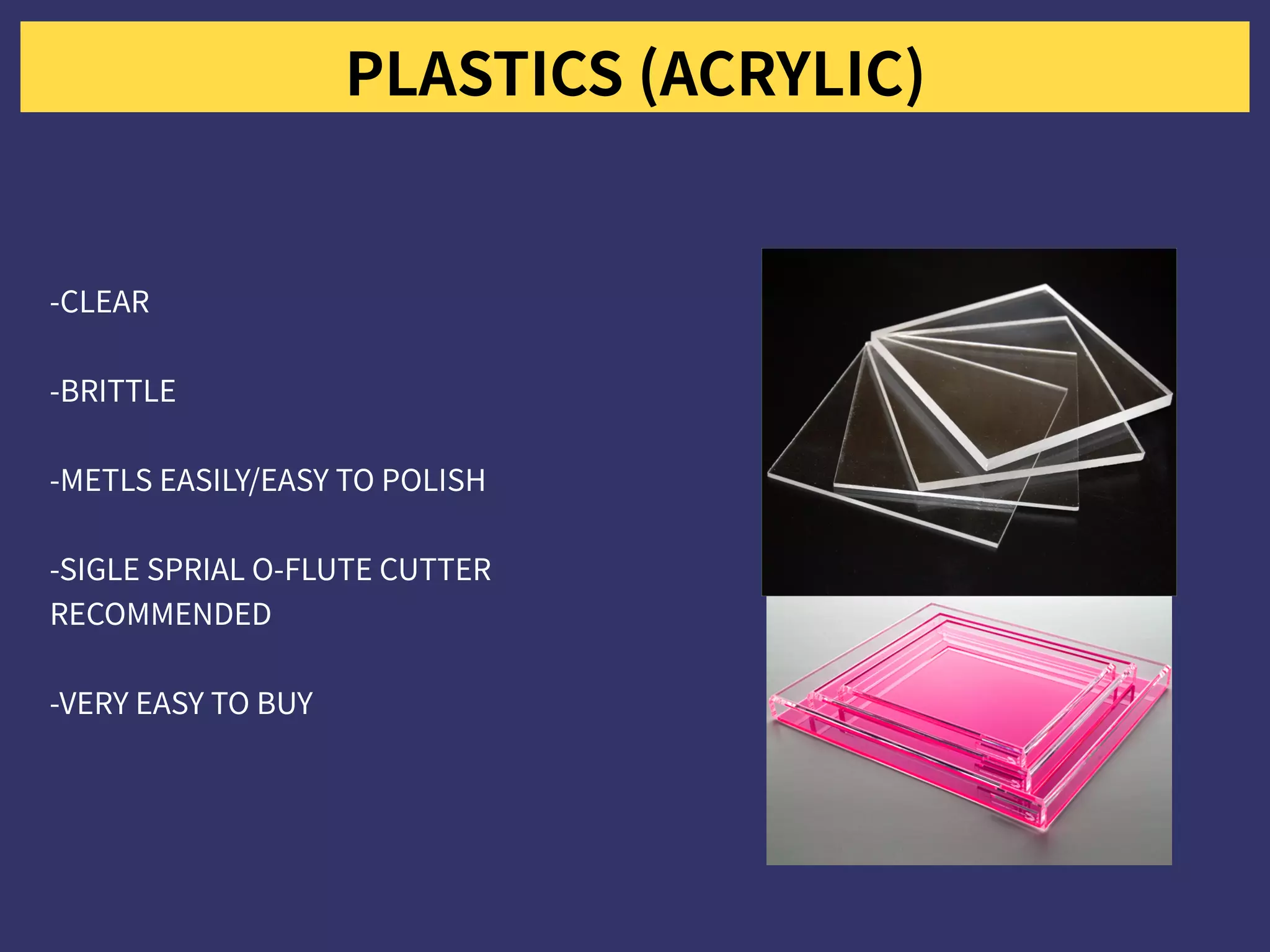 PLASTICS (ACRYLIC)

-CLEAR

-BRITTLE

-METLS EASILY/EASY TO POLISH

-SIGLE SPRIAL O-FLUTE CUTTER RECOMMENDED

-VERY EASY TO BUY